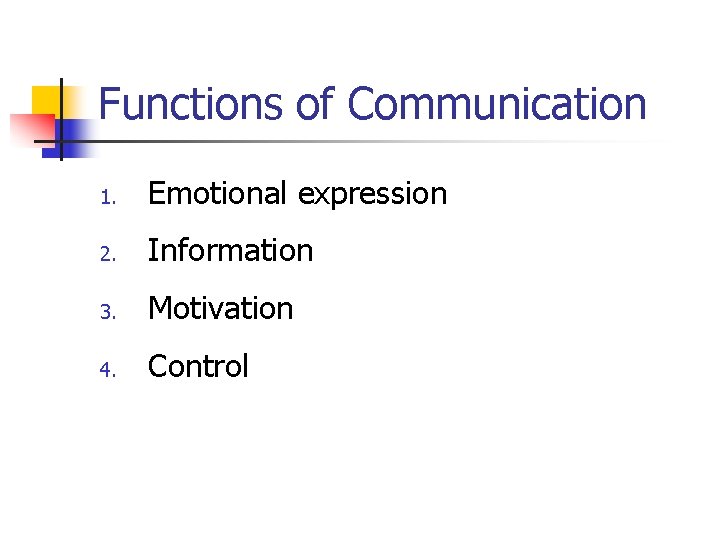 Functions of Communication

1. Emotional expression
2. Information
3. Motivation
4. Control